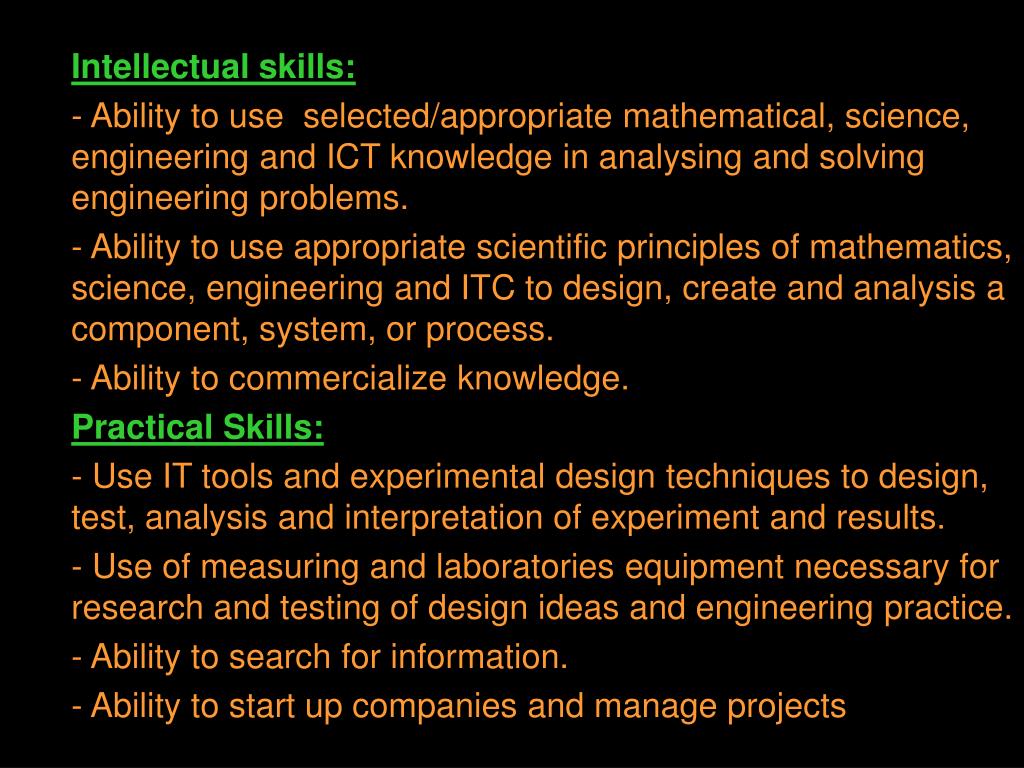 Intellectual skills:

- Ability to use selected/appropriate mathematical, science, engineering and ICT knowledge in analysing and solving engineering problems.

- Ability to use appropriate scientific principles of mathematics, science, engineering and ITC to design, create and analysis a component, system, or process.

- Ability to commercialize knowledge.

Practical Skills:

- Use IT tools and experimental design techniques to design, test, analysis and interpretation of experiment and results.

- Use of measuring and laboratories equipment necessary for research and testing of design ideas and engineering practice.

- Ability to search for information.

- Ability to start up companies and manage projects